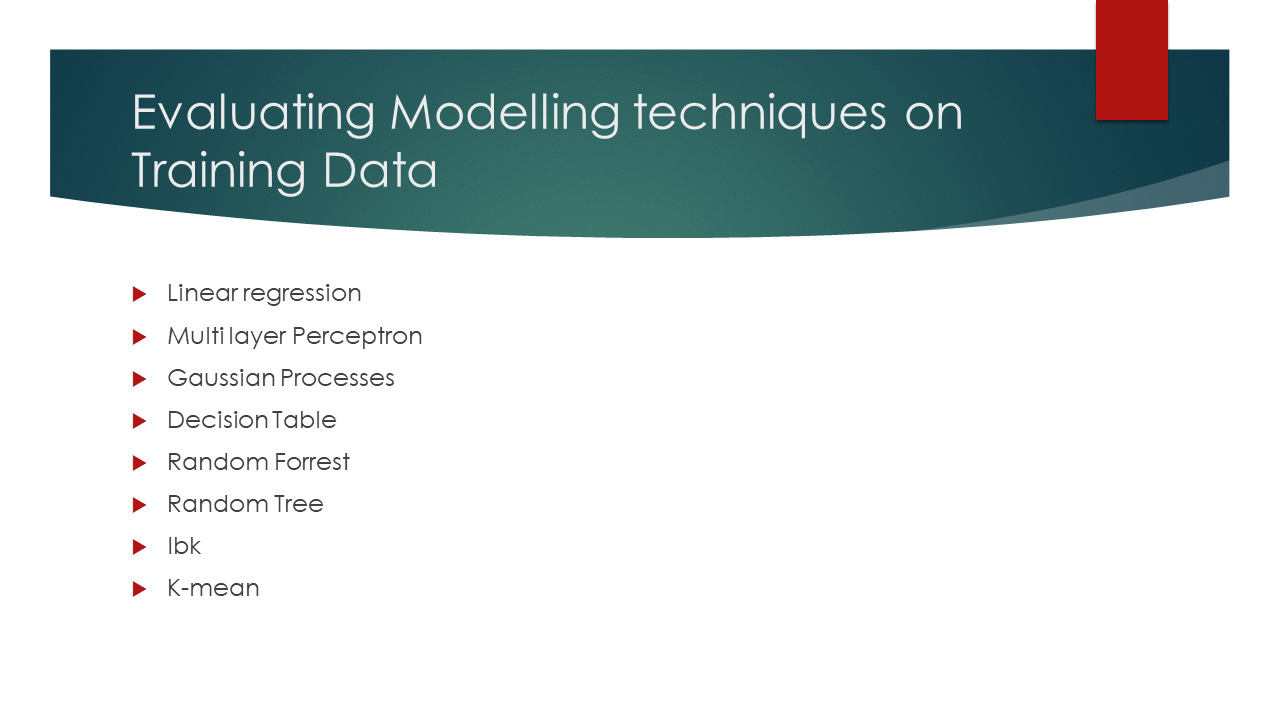 Evaluating Modelling techniques on Training Data

Linear regression
Multi layer Perceptron
Gaussian Processes
Decision Table
Random Forrest
Random Tree
Ibk
K-mean